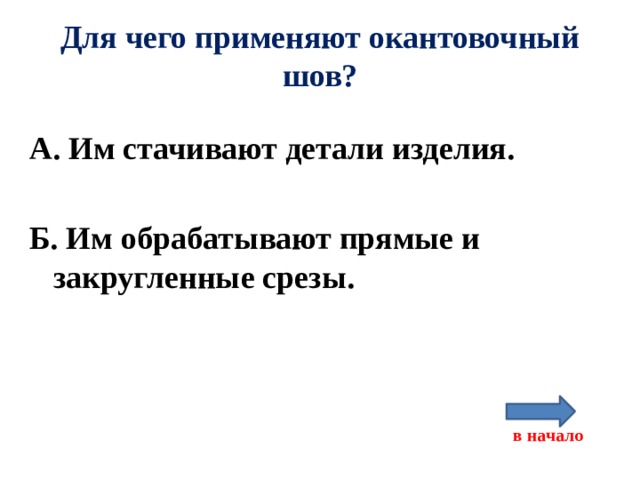 Для чего применяют окантовочный шов?

А. Им стачивают детали изделия.

Б. Им обрабатывают прямые и закругленные срезы.

в начало